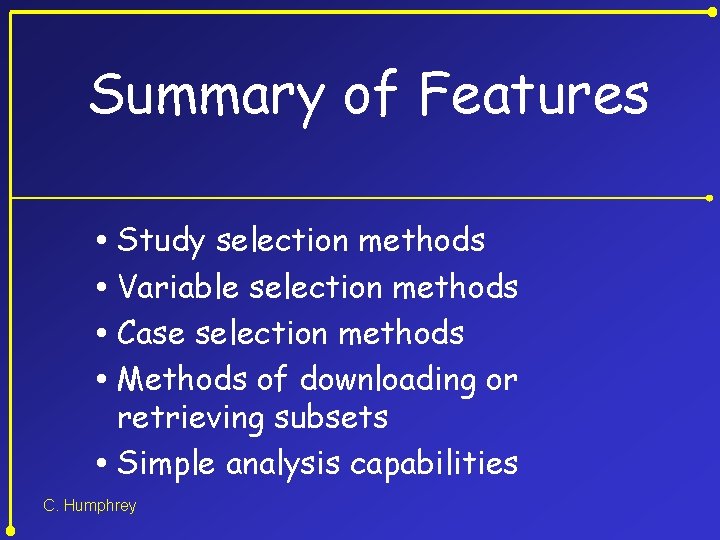 Summary of Features

• Study selection methods
• Variable selection methods
• Case selection methods
• Methods of downloading or retrieving subsets
• Simple analysis capabilities

C. Humphrey